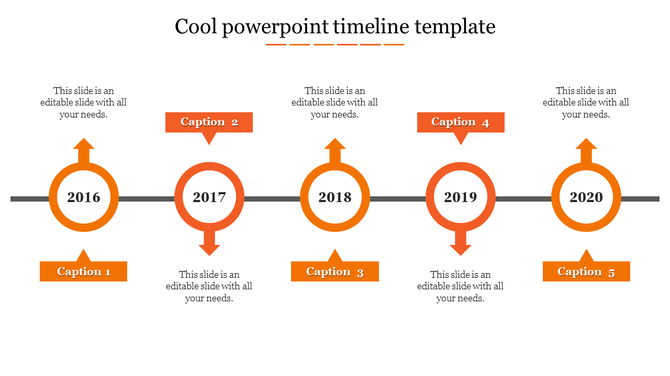 Cool powerpoint timeline template

This slide is an editable slide with all your needs.

2016

Caption 1

Caption 2

2017

This slide is an editable slide with all your needs.

This slide is an editable slide with all your needs.

2018

Caption 3

Caption 4

2019

This slide is an editable slide with all your needs.

This slide is an editable slide with all your needs.

2020

Caption 5